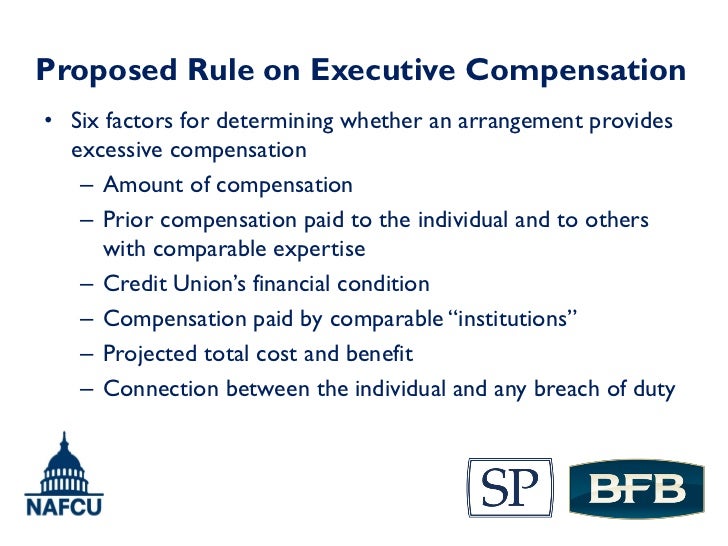 Proposed Rule on Executive Compensation

• Six factors for determining whether an arrangement provides excessive compensation
– Amount of compensation
– Prior compensation paid to the individual and to others with comparable expertise
– Credit Union's financial condition
– Compensation paid by comparable "institutions"
– Projected total cost and benefit
– Connection between the individual and any breach of duty

NAFCU

SP

BFB